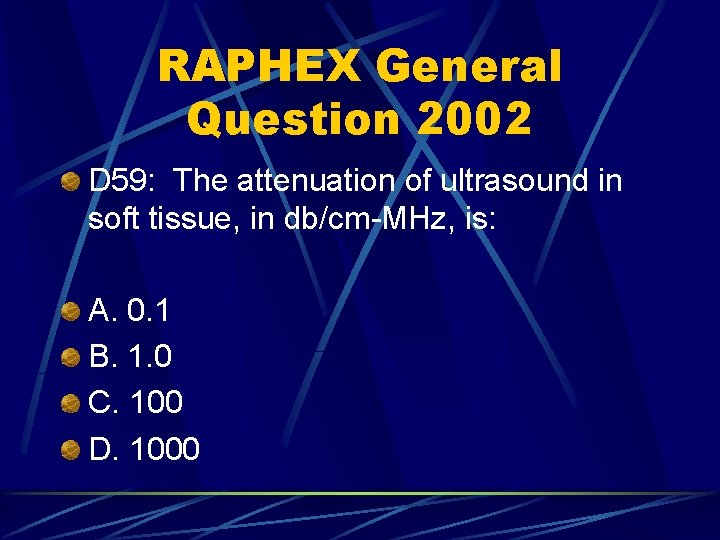 RAPHEX General Question 2002

D59: The attenuation of ultrasound in soft tissue, in db/cm-MHz, is:

A. 0.1
B. 1.0
C. 100
D. 1000